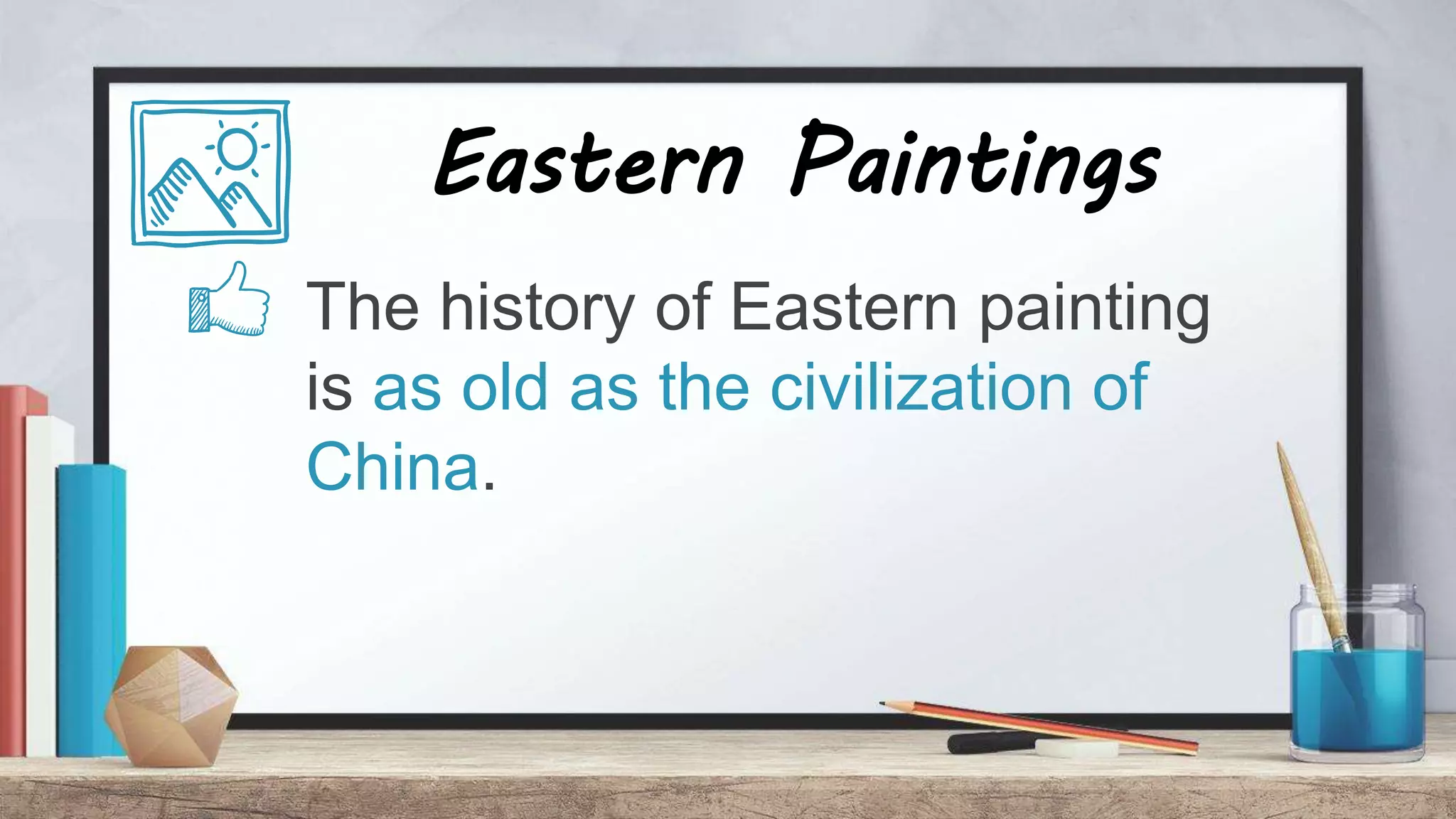 Eastern Paintings

The history of Eastern painting is as old as the civilization of China.